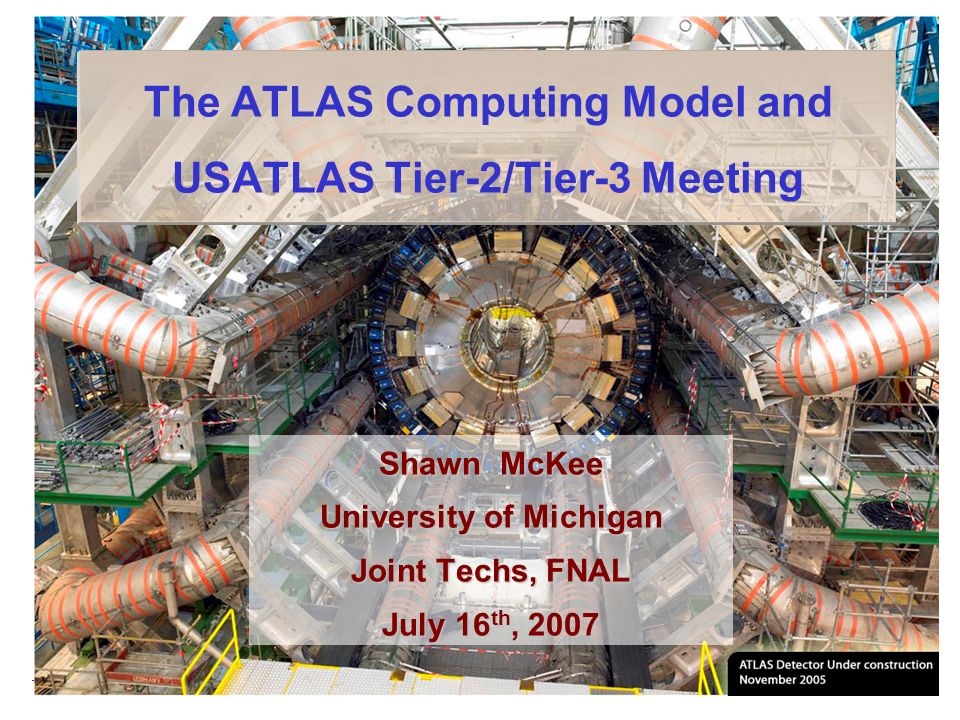 The ATLAS Computing Model and USATLAS Tier-2/Tier-3 Meeting

Shawn McKee
University of Michigan
Joint Techs, FNAL
July 16$^{th}$, 2007

ATLAS Detector Under construction
November 2005